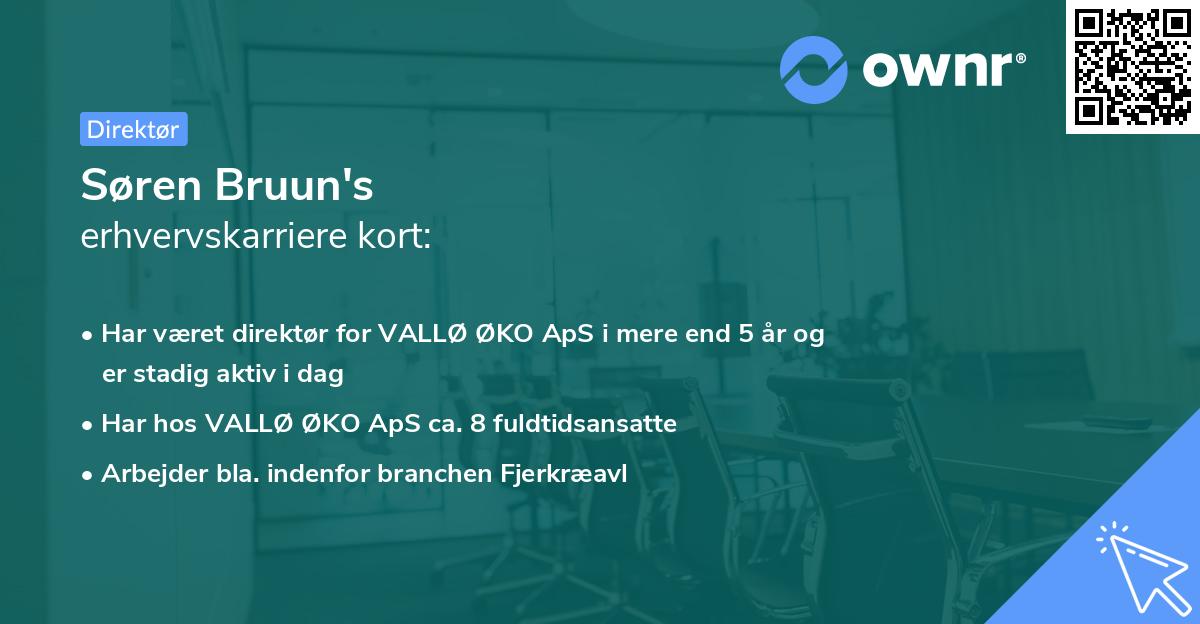 ownr®

Direktør

Søren Bruun's
erhvervskarriere kort:

• Har været direktør for VALLØ ØKO ApS i mere end 5 år og er stadig aktiv i dag
• Har hos VALLØ ØKO ApS ca. 8 fuldtidsansatte
• Arbejder bla. indenfor branchen Fjerkræavl